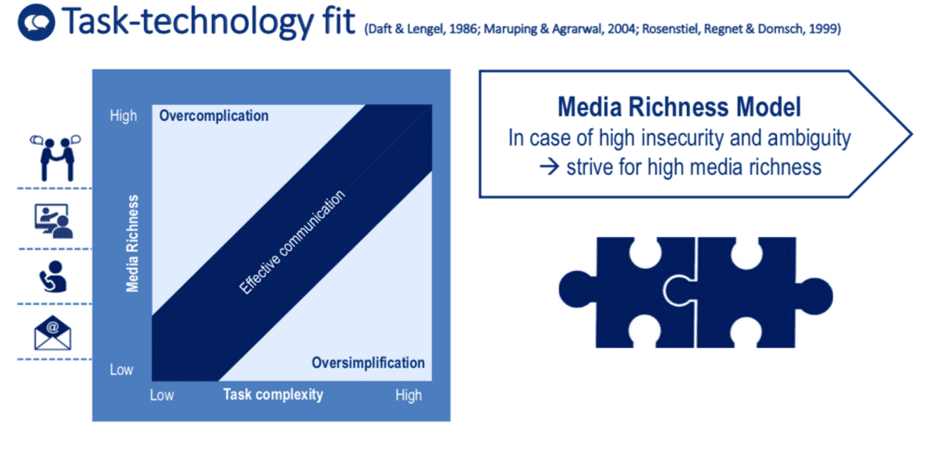 Task-technology fit (Daft & Lengel, 1986; Maruping & Agrarwal, 2004; Rosenstiel, Regnet & Domsch, 1999)

High
Overcomplication
Media Richness
Effective communication
Low
Oversimplification
Low
Task complexity
High

Media Richness Model
In case of high insecurity and ambiguity
→ strive for high media richness